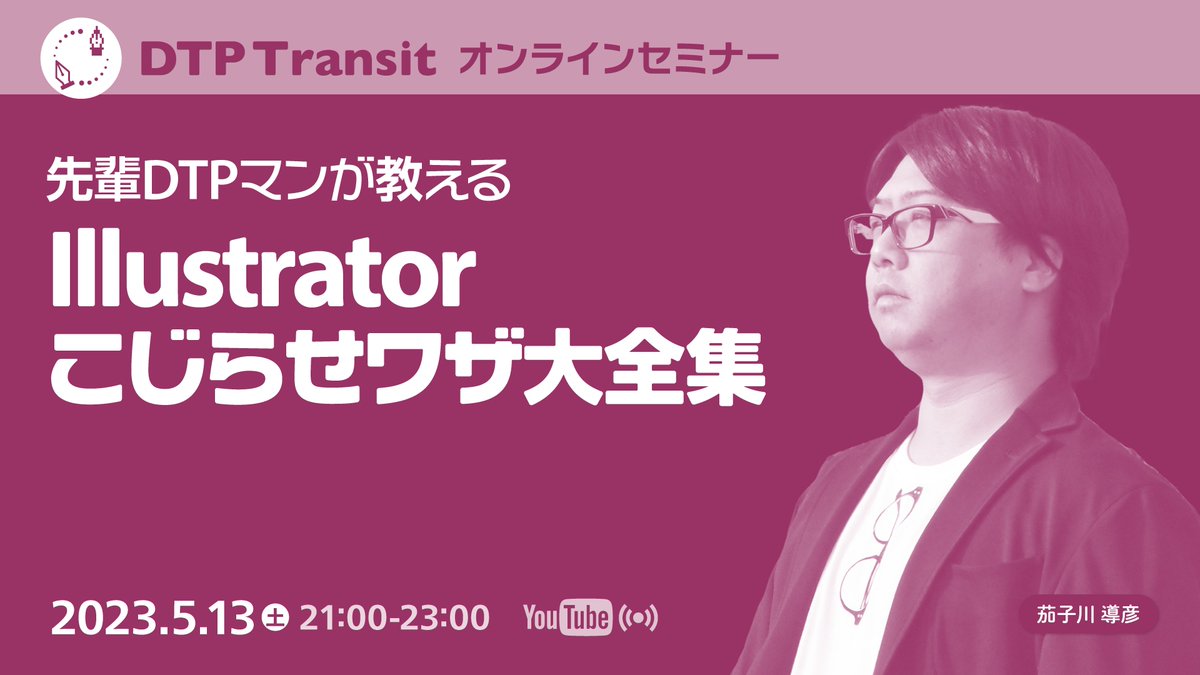 DTP Transit オンラインセミナー

先輩DTPマンが教える
Illustrator
こじらせワザ大全集

2023.5.13 土 21:00-23:00 YouTube

茄子川 導彦